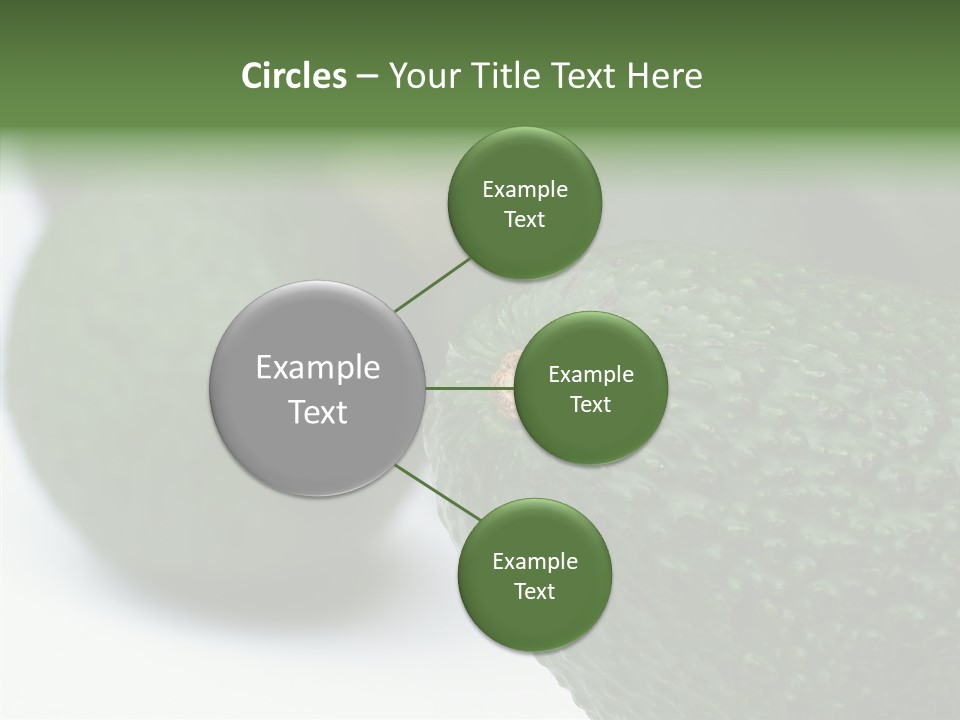 Circles – Your Title Text Here

Example Text

Example Text

Example Text

Example Text